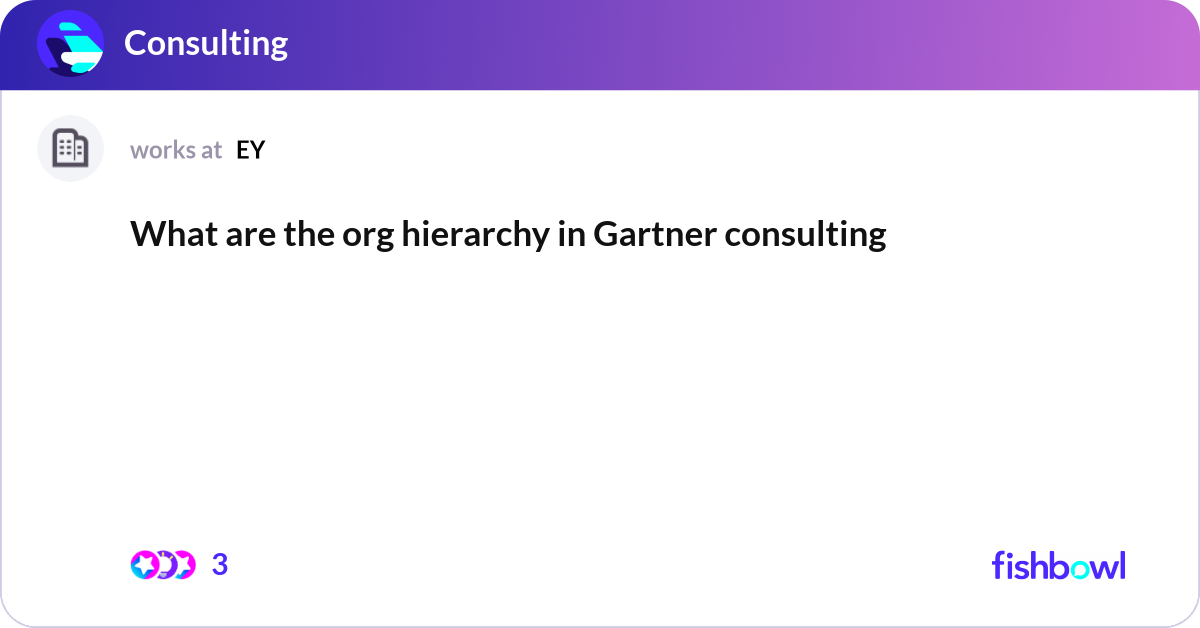 Consulting

works at EY

What are the org hierarchy in Gartner consulting

3

fishbowl